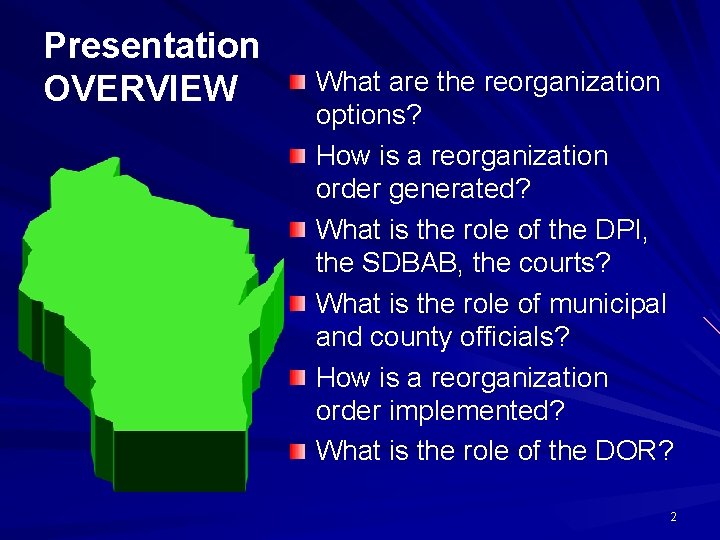 Presentation OVERVIEW

What are the reorganization options?

How is a reorganization order generated?

What is the role of the DPI, the SDBAB, the courts?

What is the role of municipal and county officials?

How is a reorganization order implemented?

What is the role of the DOR?

2